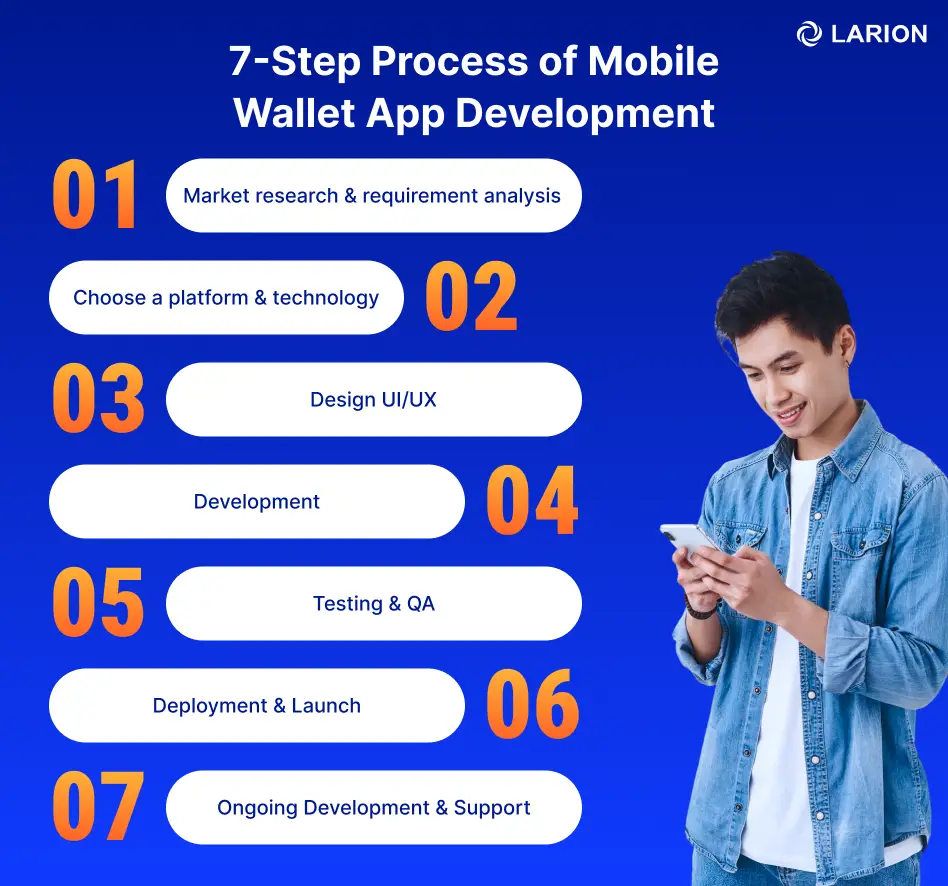 LARION

7-Step Process of Mobile Wallet App Development

01 Market research & requirement analysis

Choose a platform & technology 02

03 Design UI/UX

Development 04

05 Testing & QA

Deployment & Launch 06

07 Ongoing Development & Support